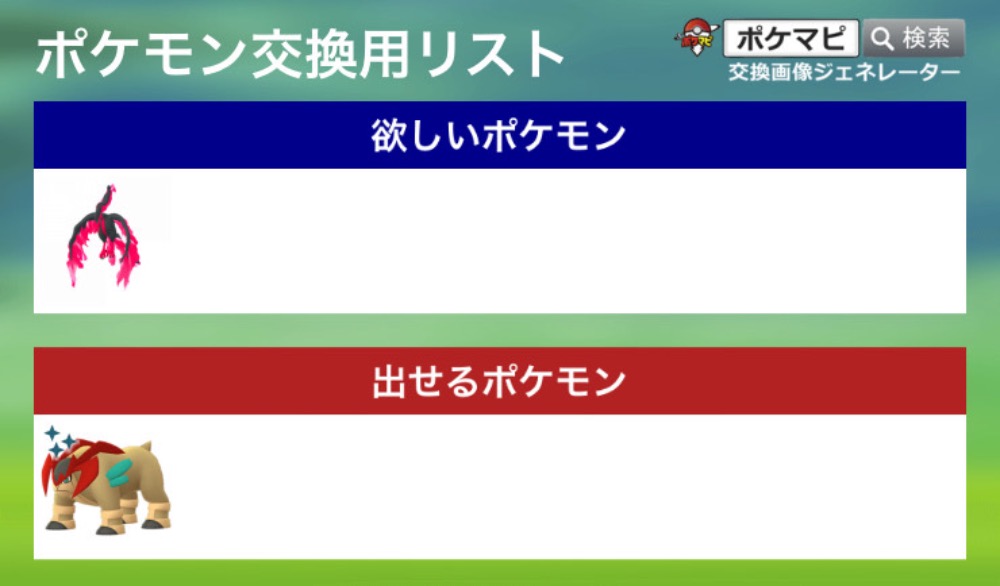 ポケモン交換用リスト

ポケマピ 検索
交換画像ジェネレーター

欲しいポケモン

出せるポケモン